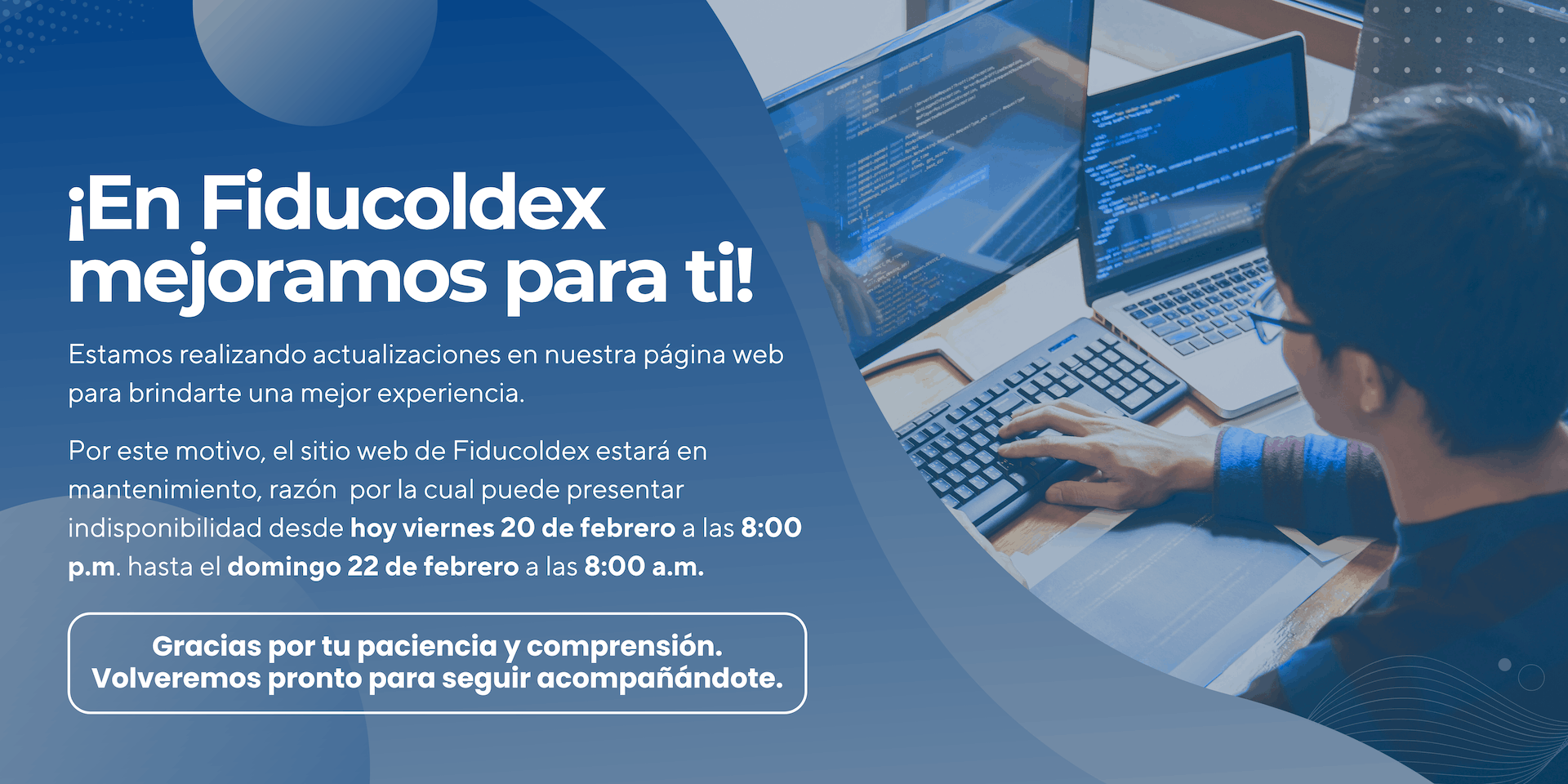 ¡En Fiducoldex mejoramos para ti!

Estamos realizando actualizaciones en nuestra página web para brindarte una mejor experiencia.

Por este motivo, el sitio web de Fiducoldex estará en mantenimiento, razón  por la cual puede presentar indisponibilidad desde hoy viernes 20 de febrero a las 8:00 p.m. hasta el domingo 22 de febrero a las 8:00 a.m.

Gracias por tu paciencia y comprensión. Volveremos pronto para seguir acompañándote.